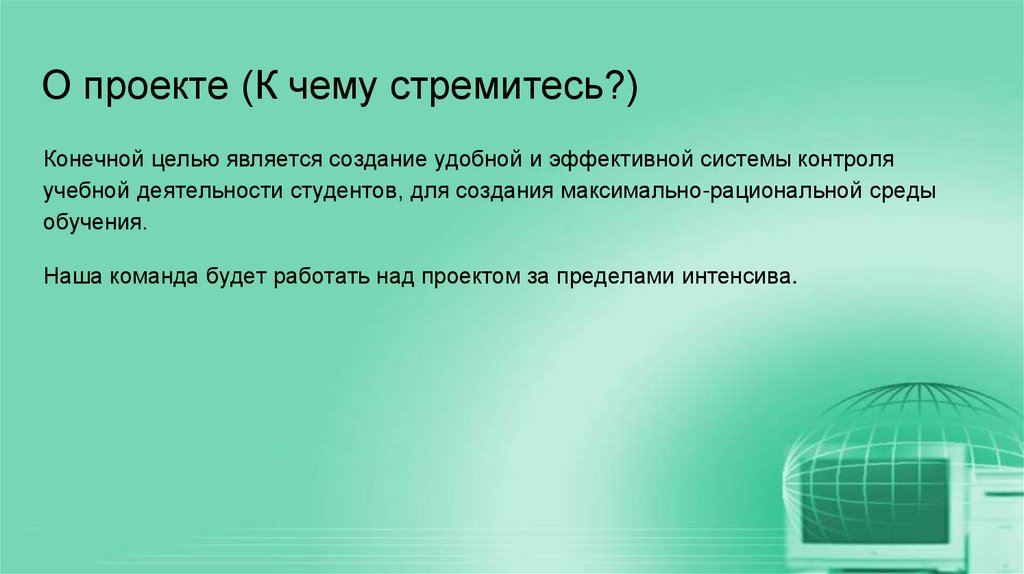 О проекте (К чему стремитесь?)

Конечной целью является создание удобной и эффективной системы контроля учебной деятельности студентов, для создания максимально-рациональной среды обучения.

Наша команда будет работать над проектом за пределами интенсива.